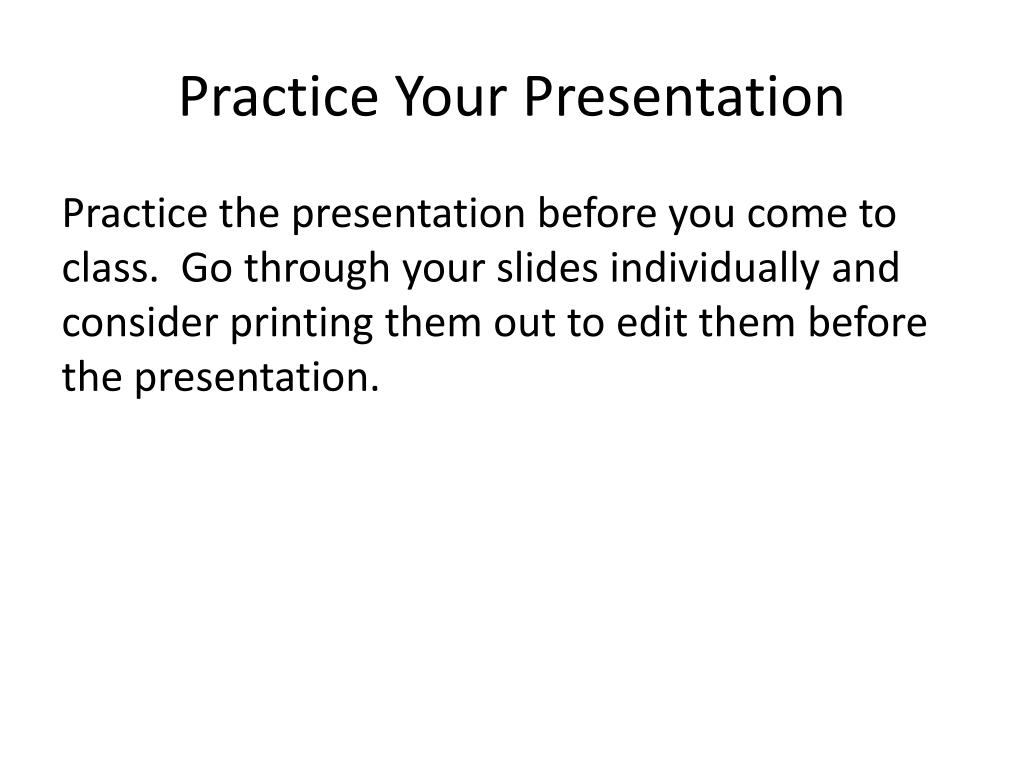 Practice Your Presentation

Practice the presentation before you come to class.  Go through your slides individually and consider printing them out to edit them before the presentation.